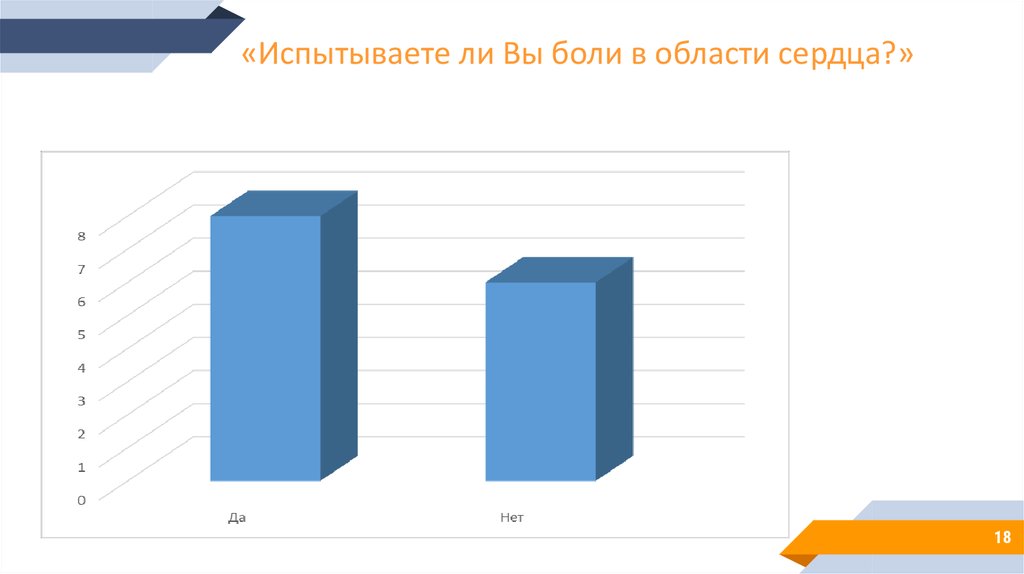 «Испытываете ли Вы боли в области сердца?»

8
7
6
5
4
3
2
1
0

Да

Нет

18